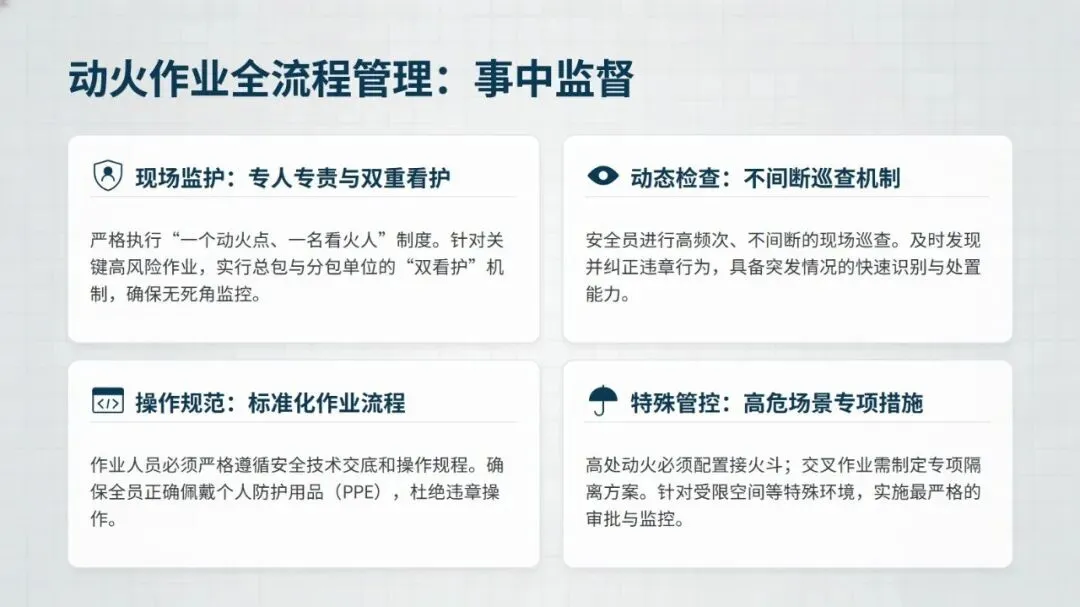 动火作业全流程管理：事中监督

现场监护：专人专责与双重看护

严格执行“一个动火点、一名看火人”制度。针对关键高风险作业，实行总包与分包单位的“双看护”机制，确保无死角监控。

动态检查：不间断巡查机制

安全员进行高频次、不间断的现场巡查。及时发现并纠正违章行为，具备突发情况的快速识别与处置能力。

操作规范：标准化作业流程

作业人员必须严格遵循安全技术交底和操作规程。确保全员正确佩戴个人防护用品（PPE），杜绝违章操作。

特殊管控：高危场景专项措施

高处动火必须配置接火斗；交叉作业需制定专项隔离方案。针对受限空间等特殊环境，实施最严格的审批与监控。